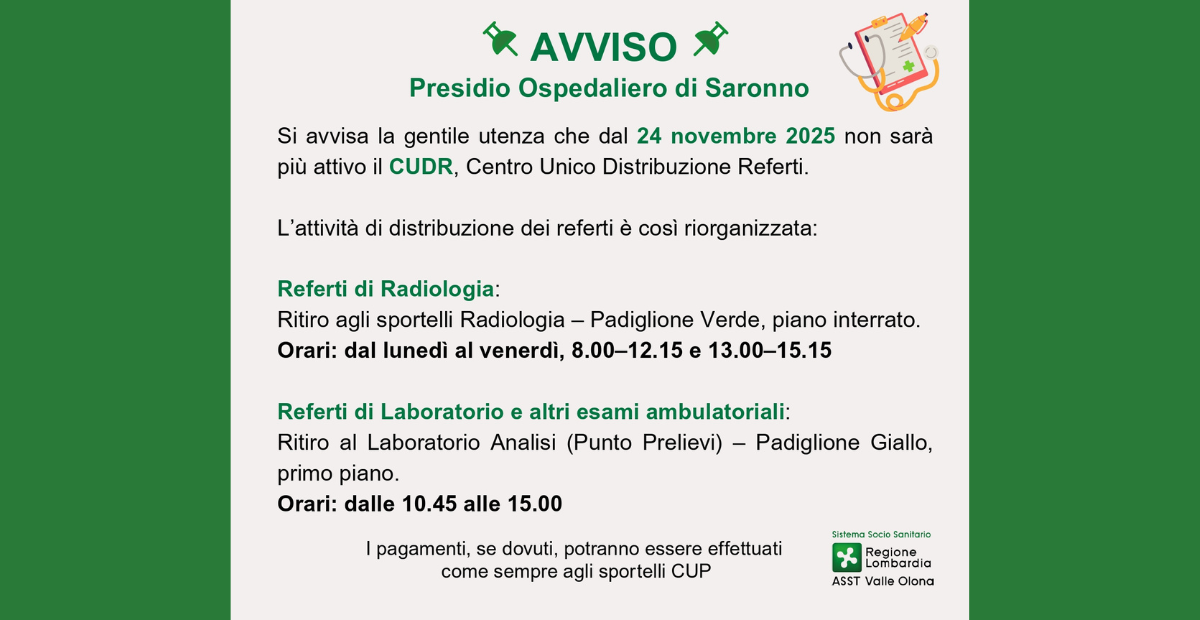 AVVISO
Presidio Ospedaliero di Saronno

Si avvisa la gentile utenza che dal 24 novembre 2025 non sarà più attivo il CUDR, Centro Unico Distribuzione Referti.

L'attività di distribuzione dei referti è così riorganizzata:

Referti di Radiologia:
Ritiro agli sportelli Radiologia – Padiglione Verde, piano interrato.
Orari: dal lunedì al venerdì, 8.00–12.15 e 13.00–15.15

Referti di Laboratorio e altri esami ambulatoriali:
Ritiro al Laboratorio Analisi (Punto Prelievi) – Padiglione Giallo, primo piano.
Orari: dalle 10.45 alle 15.00

I pagamenti, se dovuti, potranno essere effettuati come sempre agli sportelli CUP

Sistema Socio Sanitario
Regione Lombardia
ASST Valle Olona